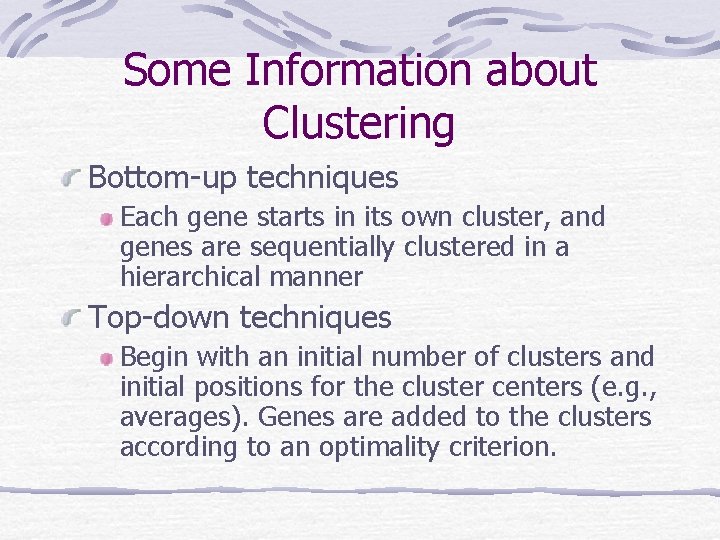 Some Information about Clustering

Bottom-up techniques

Each gene starts in its own cluster, and genes are sequentially clustered in a hierarchical manner

Top-down techniques

Begin with an initial number of clusters and initial positions for the cluster centers (e.g., averages). Genes are added to the clusters according to an optimality criterion.